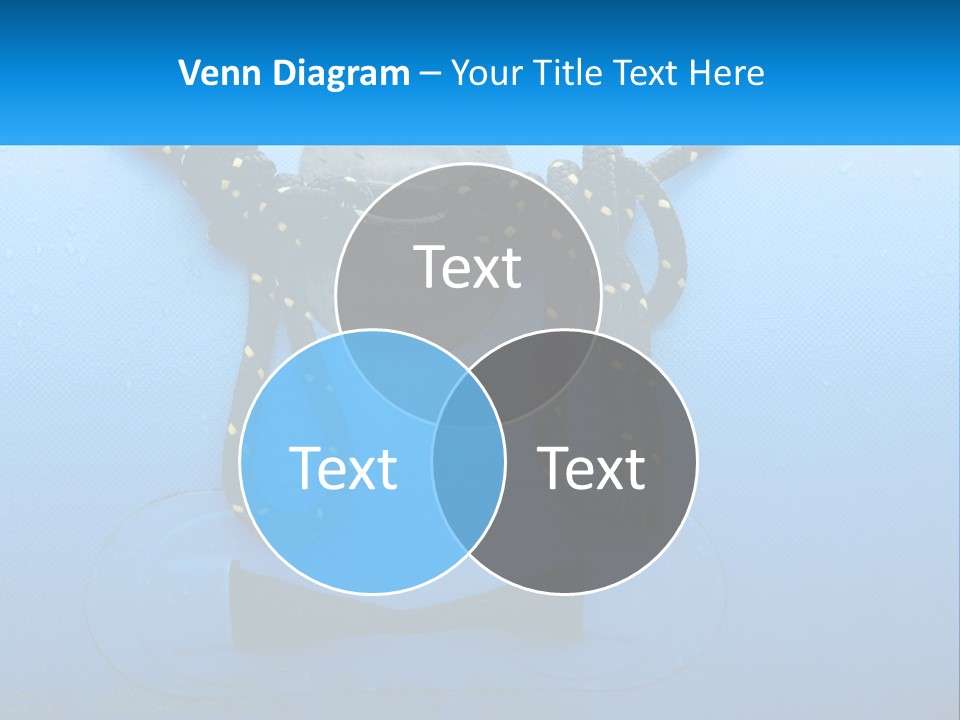 Venn Diagram – Your Title Text Here

Text

Text

Text